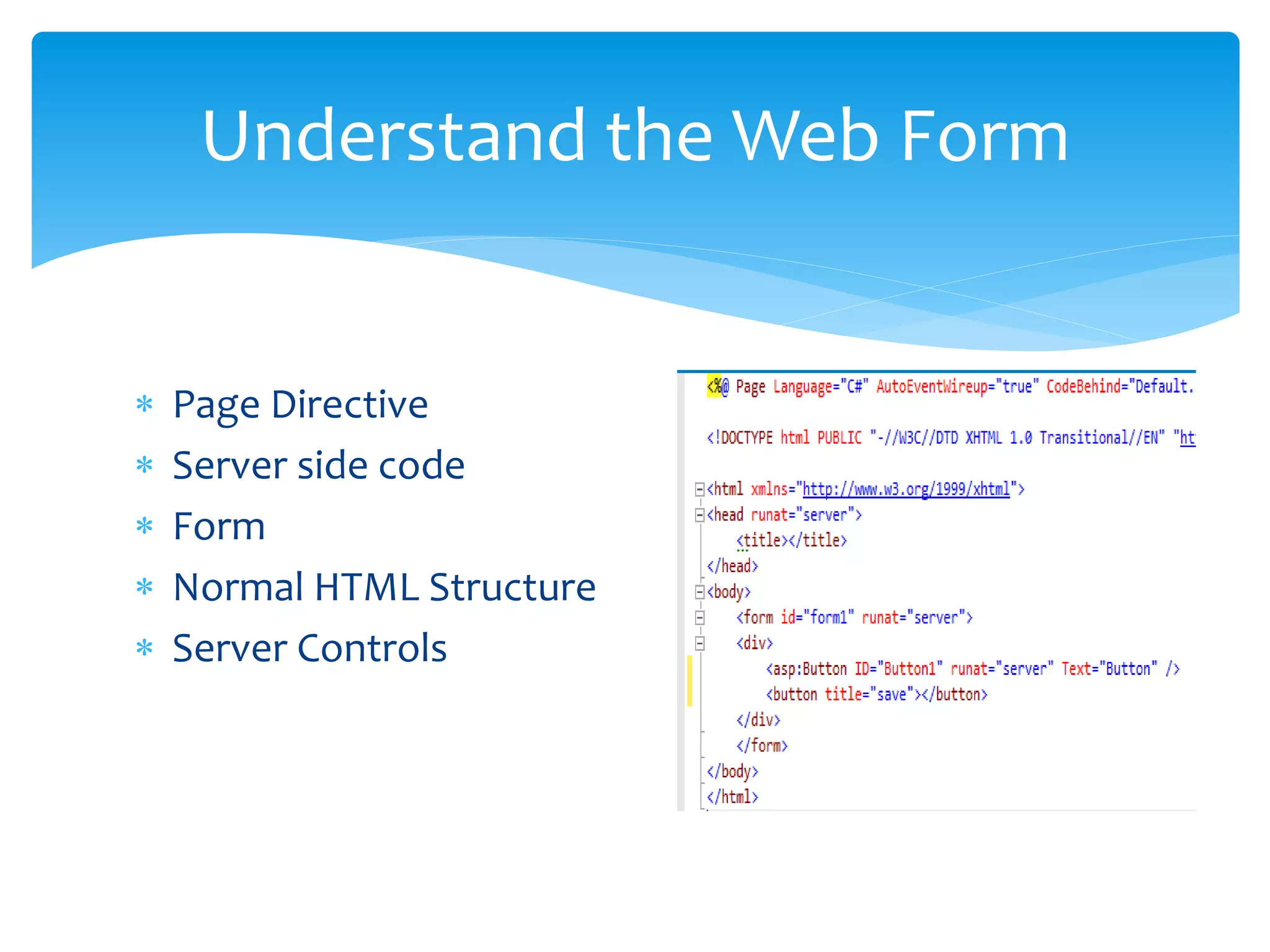 Understand the Web Form

* Page Directive
* Server side code
* Form
* Normal HTML Structure
* Server Controls

<%@ Page Language="C#" AutoEventWireup="true" CodeBehind="Default.

<!DOCTYPE html PUBLIC "-//W3C//DTD XHTML 1.0 Transitional//EN" "ht

<html xmlns="http://www.w3.org/1999/xhtml">
<head runat="server">
<title></title>
</head>
<body>
<form id="form1" runat="server">
<div>
<asp:Button ID="Button1" runat="server" Text="Button" />
<button title="save"></button>
</div>
</form>
</body>
</html>